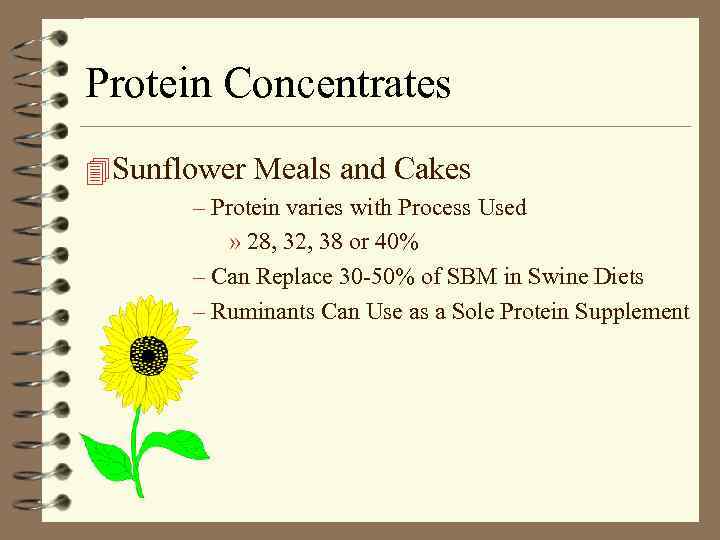 Protein Concentrates

Sunflower Meals and Cakes

– Protein varies with Process Used

» 28, 32, 38 or 40%

– Can Replace 30-50% of SBM in Swine Diets

– Ruminants Can Use as a Sole Protein Supplement